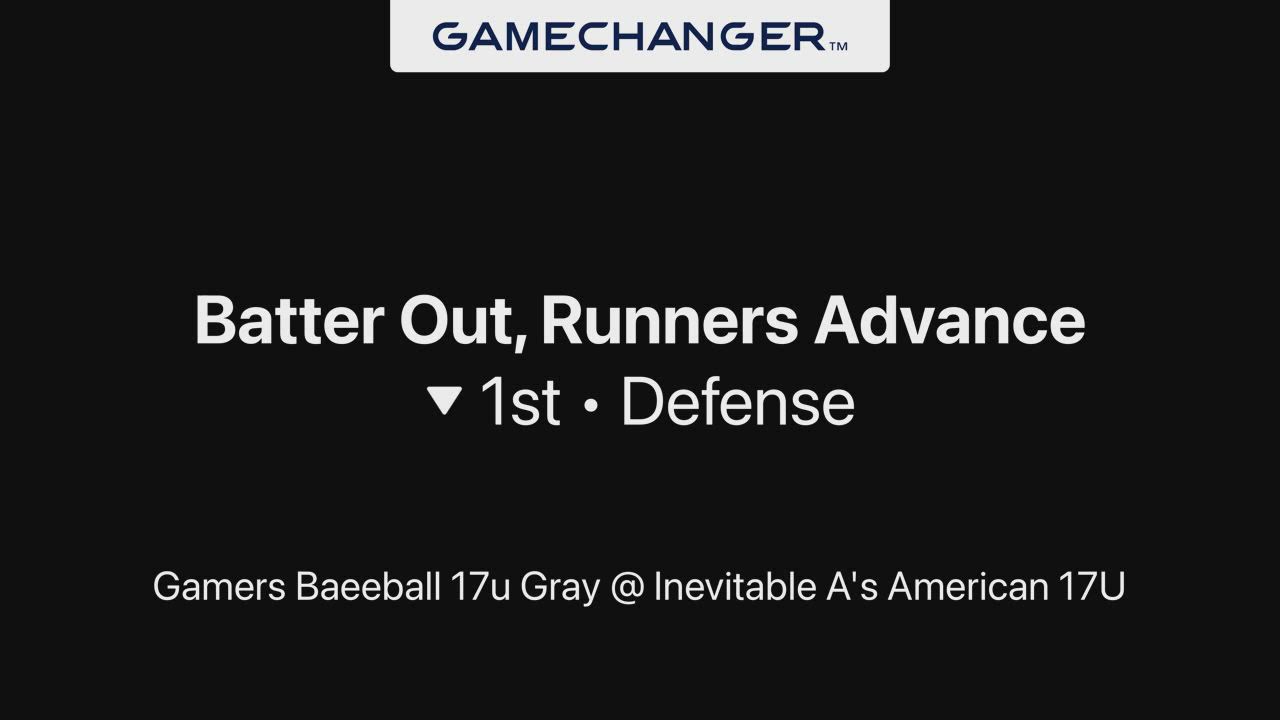 GAMECHANGER™

Batter Out, Runners Advance
▼ 1st • Defense

Gamers Baeeball 17u Gray @ Inevitable A's American 17U